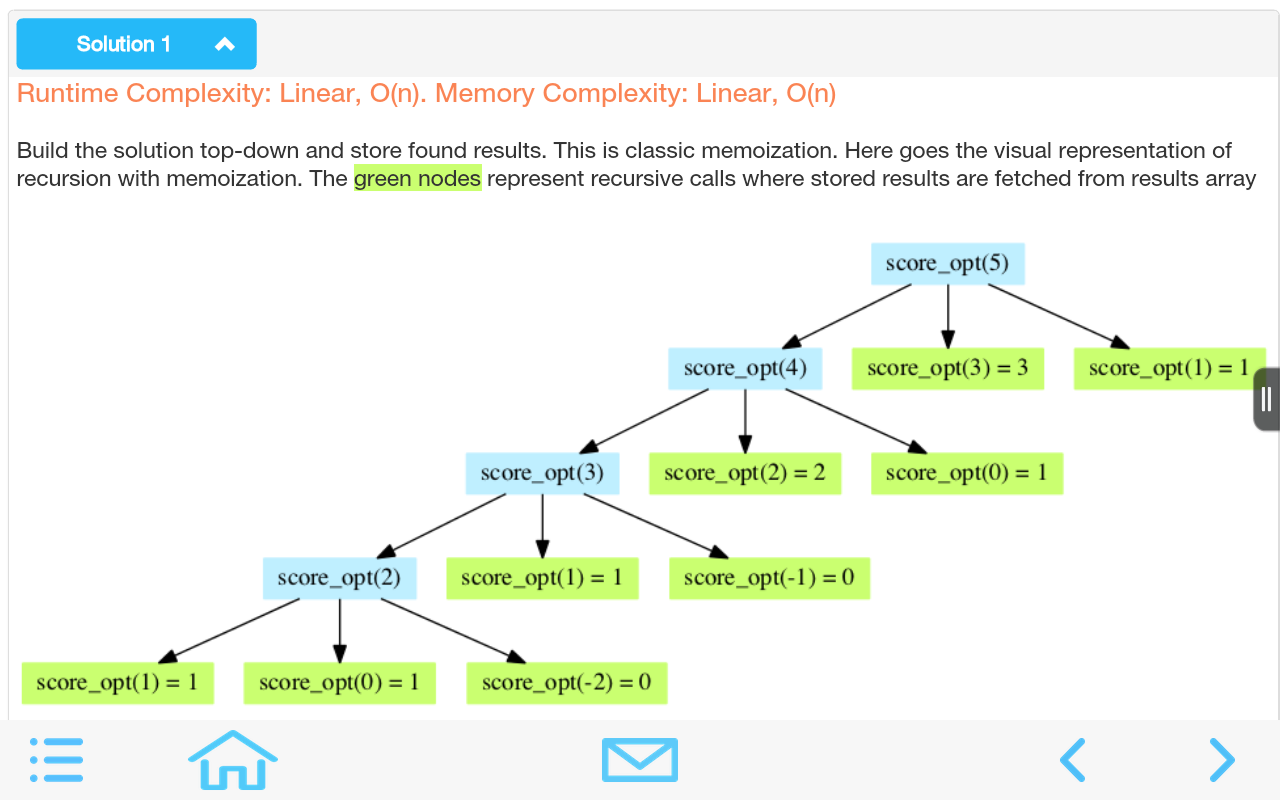 Solution 1

Runtime Complexity: Linear, O(n). Memory Complexity: Linear, O(n)

Build the solution top-down and store found results. This is classic memoization. Here goes the visual representation of recursion with memoization. The green nodes represent recursive calls where stored results are fetched from results array

score_opt(5)

score_opt(4)

score_opt(3) = 3

score_opt(1) = 1

score_opt(3)

score_opt(2) = 2

score_opt(0) = 1

score_opt(2)

score_opt(1) = 1

score_opt(-1) = 0

score_opt(1) = 1

score_opt(0) = 1

score_opt(-2) = 0